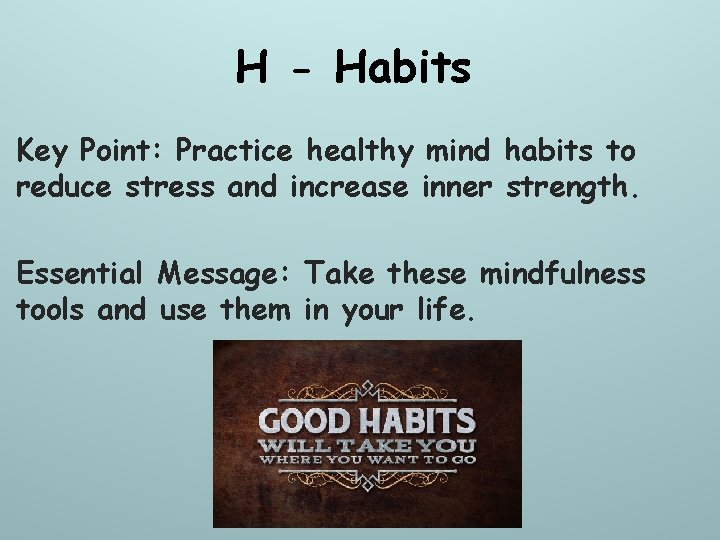 H - Habits

Key Point: Practice healthy mind habits to reduce stress and increase inner strength.

Essential Message: Take these mindfulness tools and use them in your life.

GOOD HABITS
WILL TAKE YOU
WHERE YOU WANT TO GO